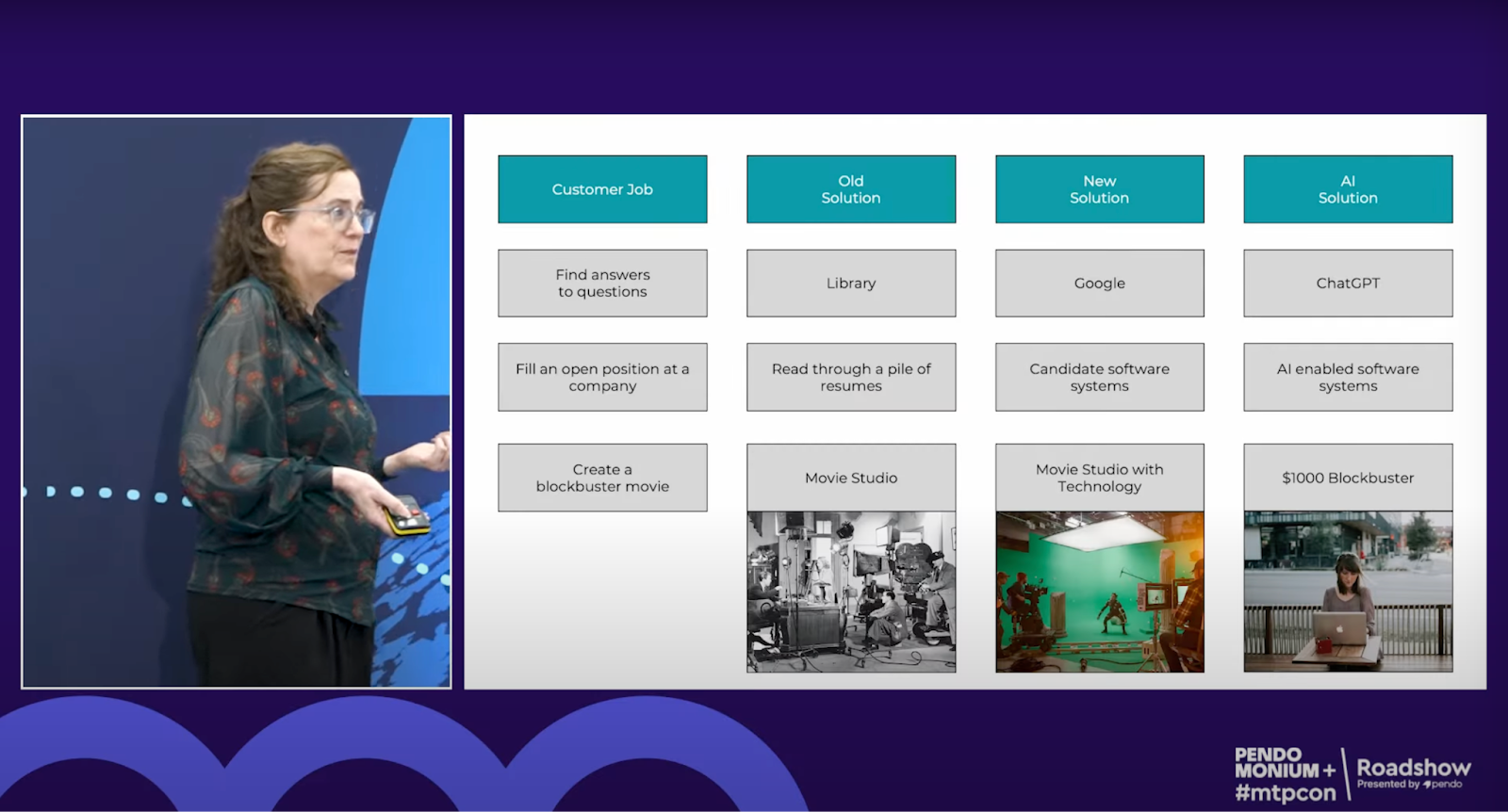 | Customer Job | Old Solution | New Solution | AI Solution |
|---|---|---|---|
| Find answers to questions | Library | Google | ChatGPT |
| Fill an open position at a company | Read through a pile of resumes | Candidate software systems | AI enabled software systems |
| Create a blockbuster movie | Movie Studio | Movie Studio with Technology | $1000 Blockbuster |

PENDO MONIUM + #mtpcon

Roadshow
Presented by pendo